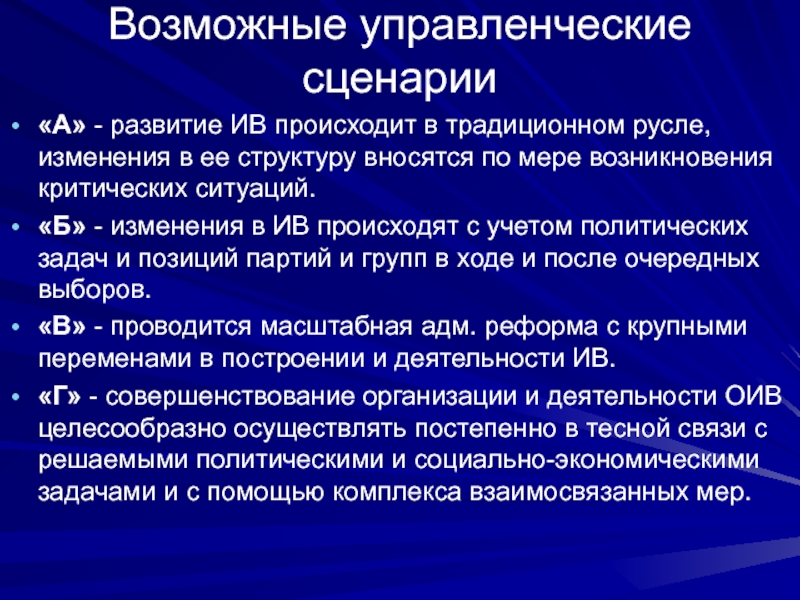 Возможные управленческие сценарии

• «А» - развитие ИВ происходит в традиционном русле, изменения в ее структуру вносятся по мере возникновения критических ситуаций.
• «Б» - изменения в ИВ происходят с учетом политических задач и позиций партий и групп в ходе и после очередных выборов.
• «В» - проводится масштабная адм. реформа с крупными переменами в построении и деятельности ИВ.
• «Г» - совершенствование организации и деятельности ОИВ целесообразно осуществлять постепенно в тесной связи с решаемыми политическими и социально-экономическими задачами и с помощью комплекса взаимосвязанных мер.